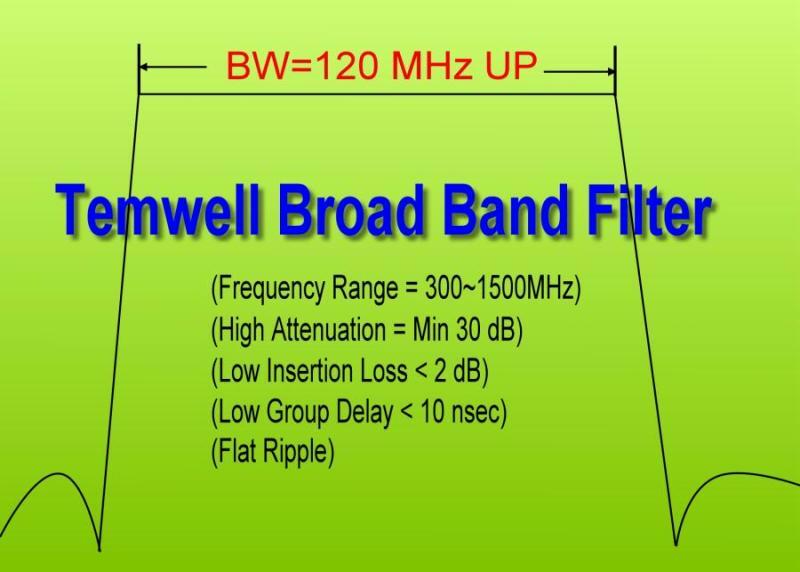 BW=120 MHz UP

Temwell Broad Band Filter

(Frequency Range = 300~1500MHz)
(High Attenuation = Min 30 dB)
(Low Insertion Loss < 2 dB)
(Low Group Delay < 10 nsec)
(Flat Ripple)